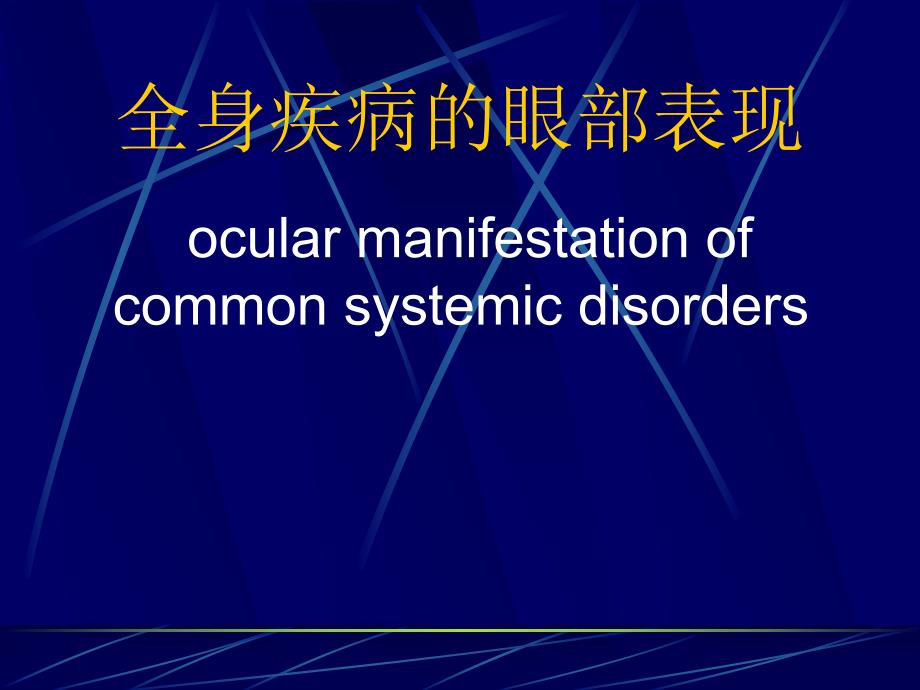 全身疾病的眼部表现

ocular manifestation of common systemic disorders